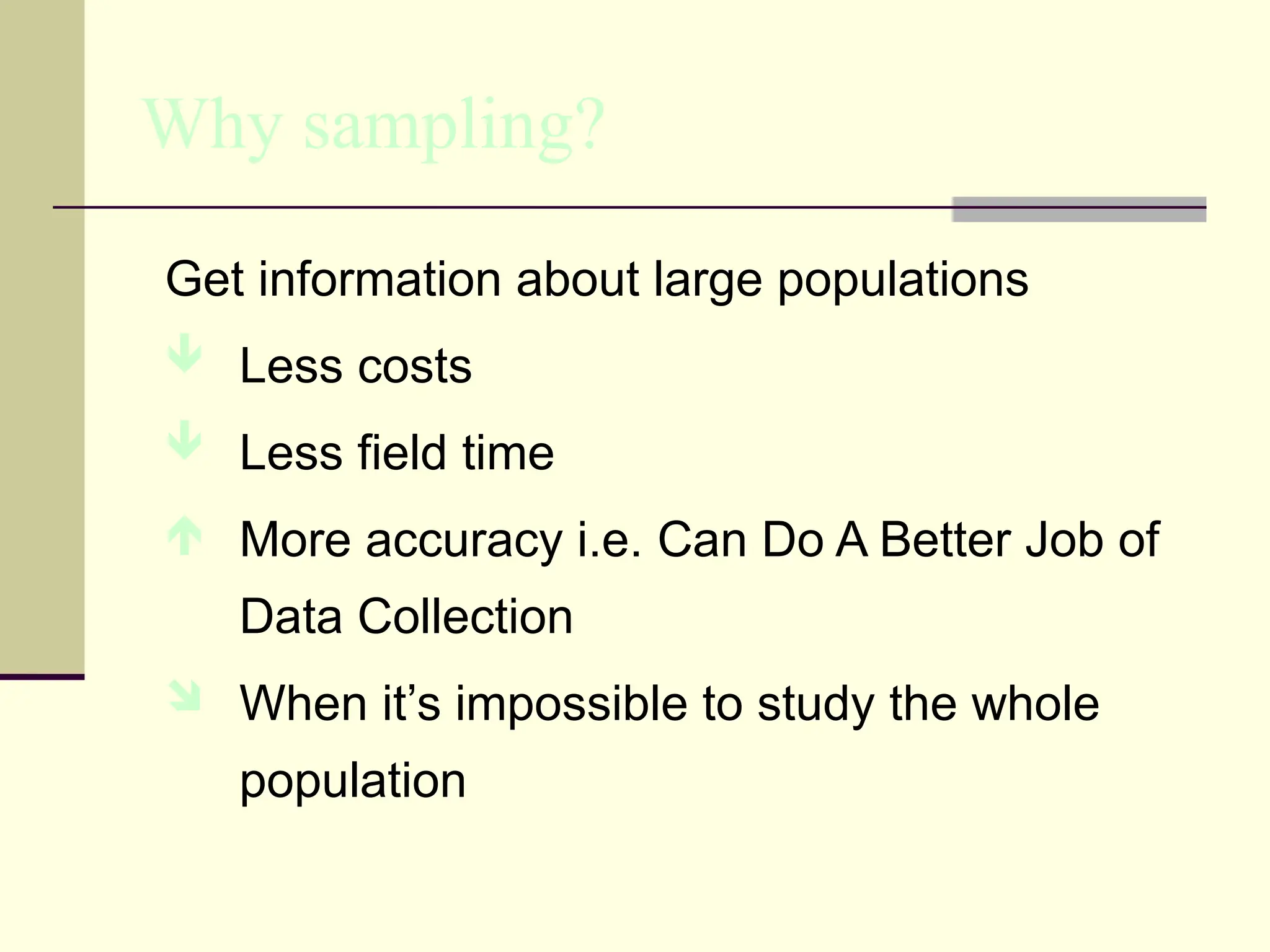 Why sampling?

Get information about large populations

Less costs

Less field time

More accuracy i.e. Can Do A Better Job of Data Collection

When it’s impossible to study the whole population